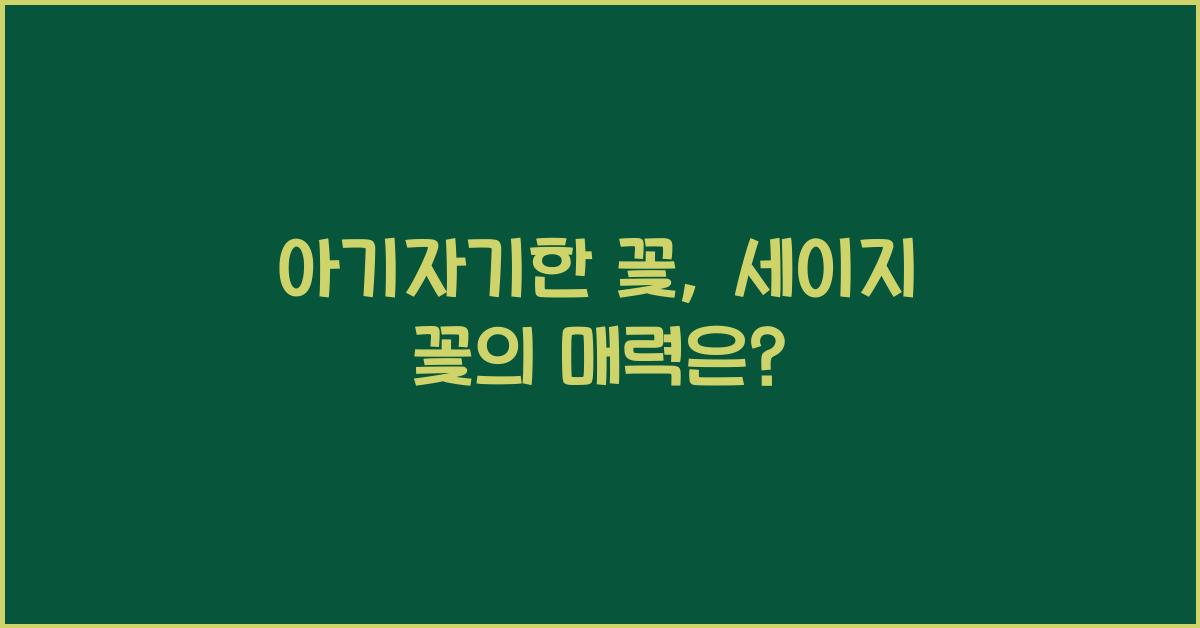 아기자기한 꽃, 세이지 꽃의 매력은?